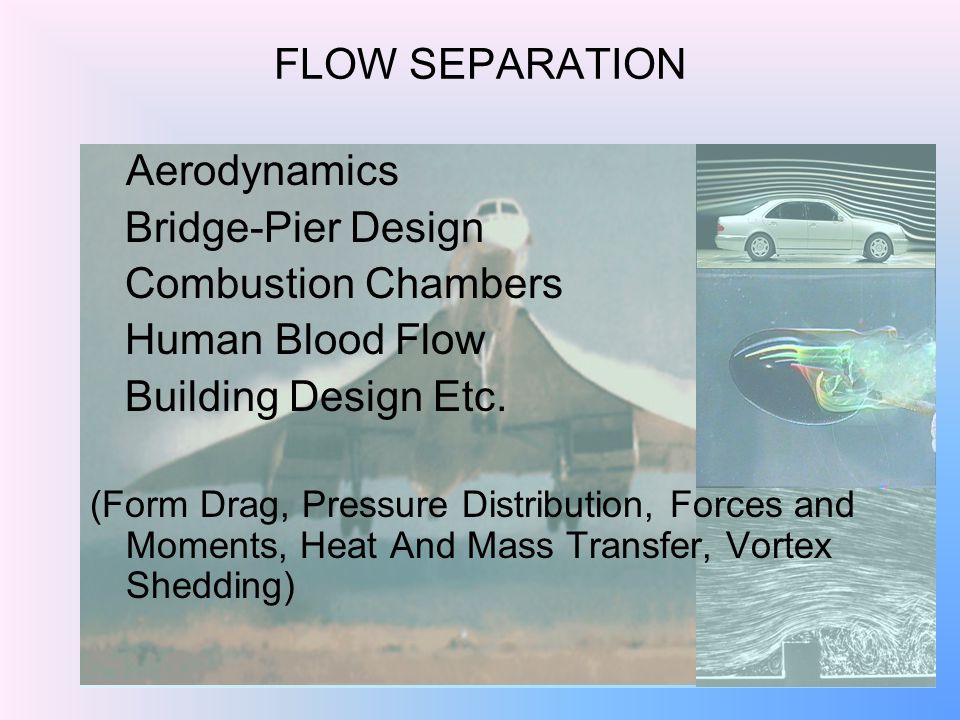 FLOW SEPARATION

Aerodynamics
Bridge-Pier Design
Combustion Chambers
Human Blood Flow
Building Design Etc.

(Form Drag, Pressure Distribution, Forces and Moments, Heat And Mass Transfer, Vortex Shedding)